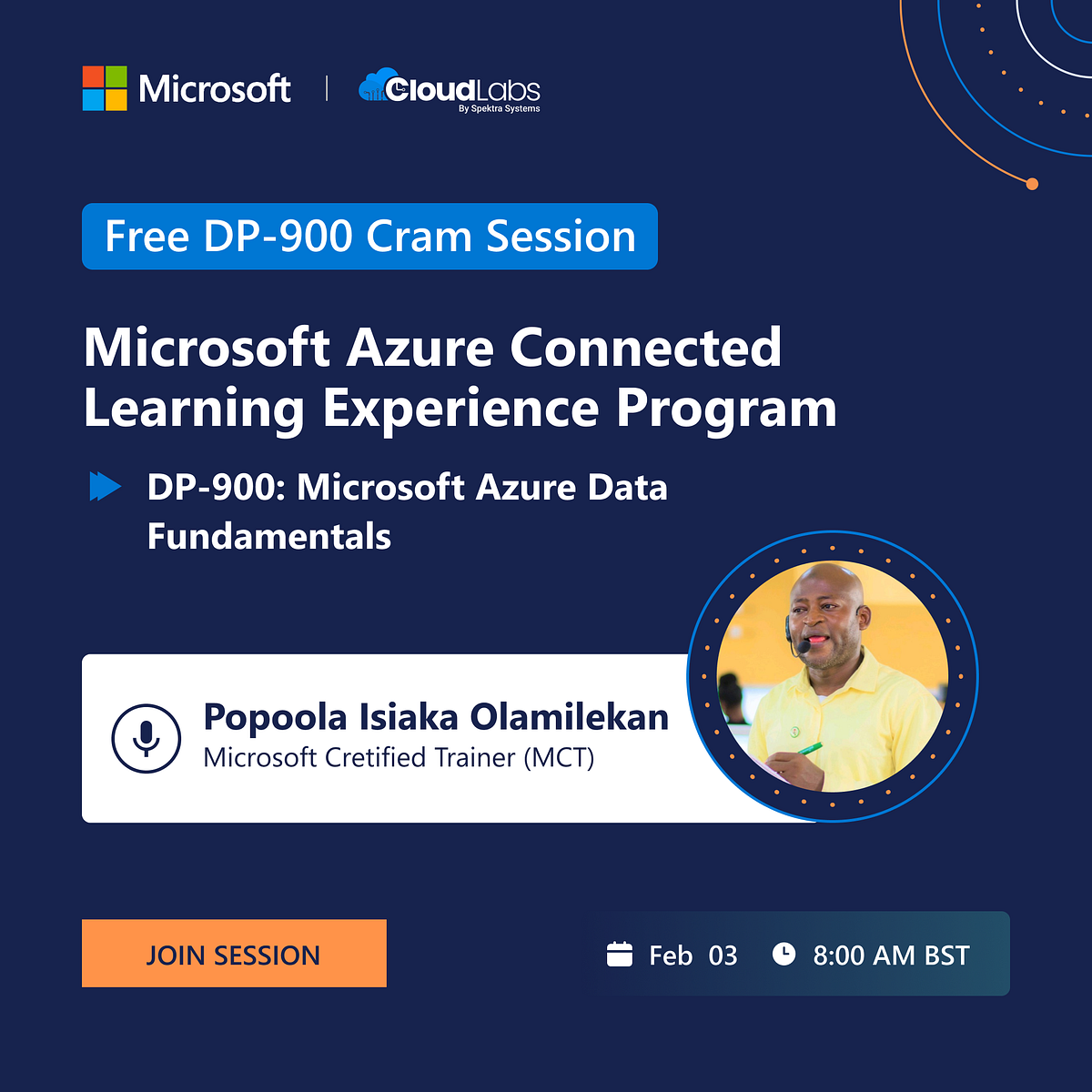 Microsoft | CloudLabs By Spektra Systems

Free DP-900 Cram Session

Microsoft Azure Connected Learning Experience Program

DP-900: Microsoft Azure Data Fundamentals

Popoola Isiaka Olamilekan
Microsoft Cretified Trainer (MCT)

JOIN SESSION

Feb 03 8:00 AM BST